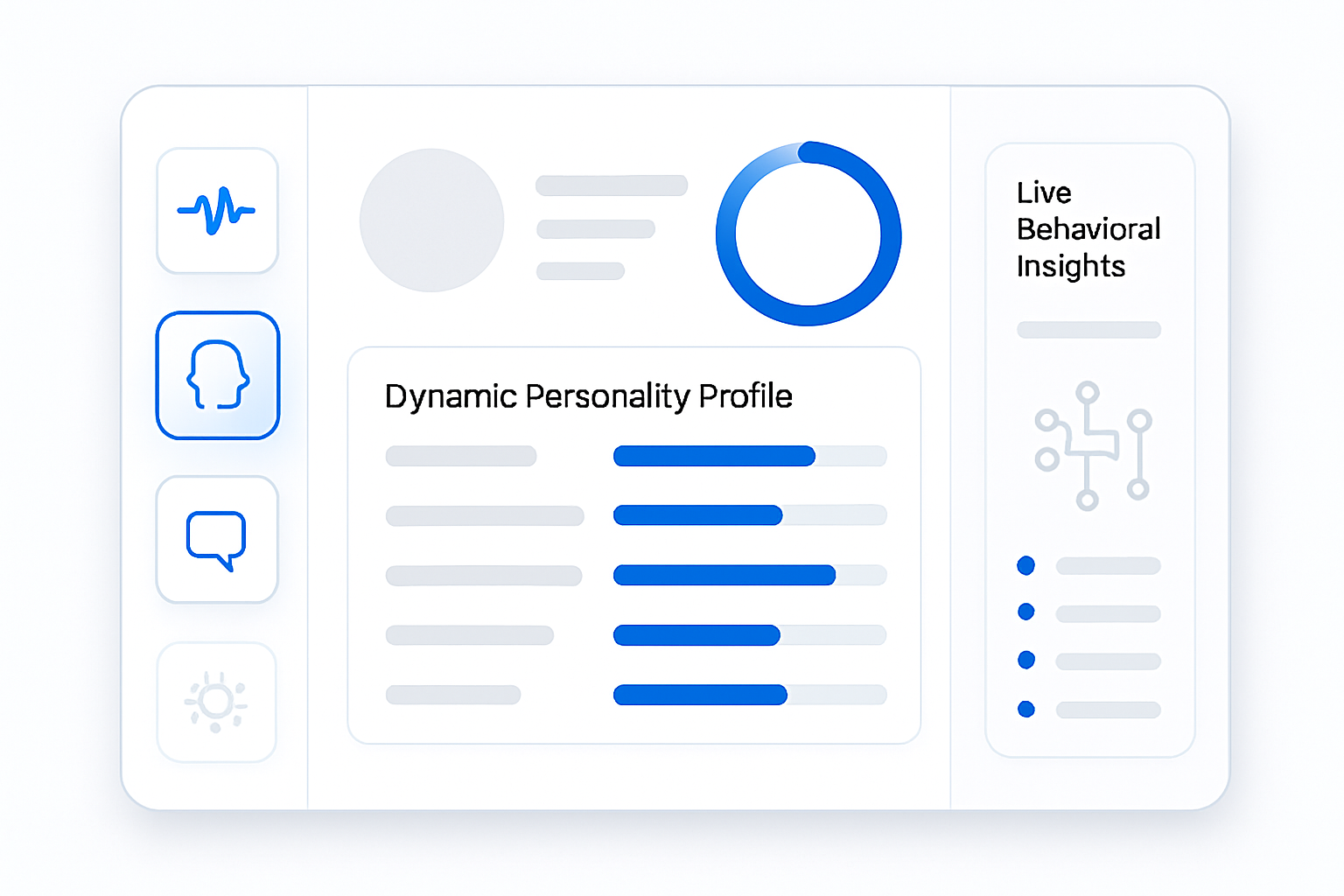 Dynamic Personality Profile

Live Behavioral Insights